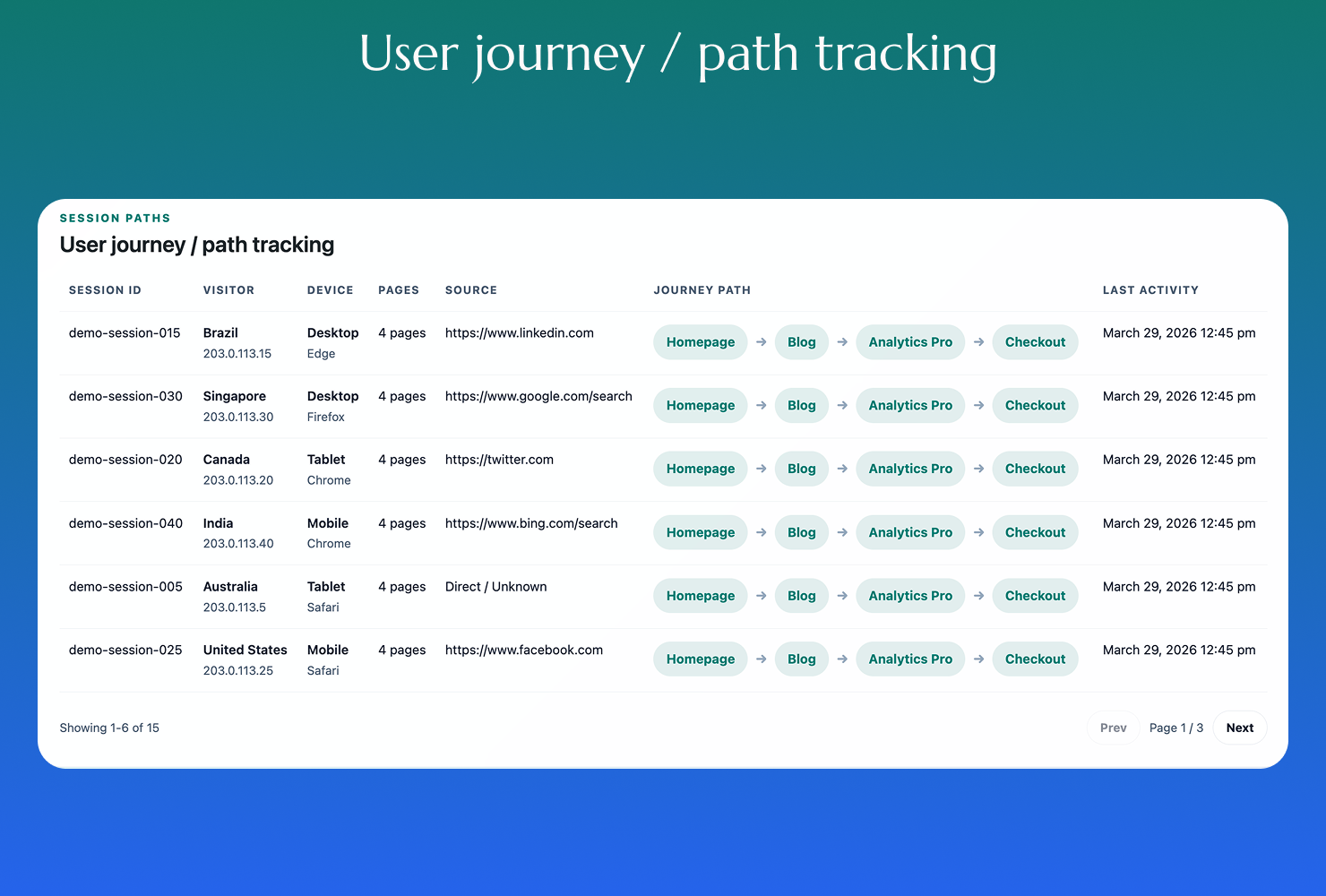 User journey / path tracking

SESSION PATHS

User journey / path tracking

| SESSION ID | VISITOR | DEVICE | PAGES | SOURCE | JOURNEY PATH | LAST ACTIVITY |
|---|---|---|---|---|---|---|
| demo-session-015 | Brazil 203.0.113.15 | Desktop Edge | 4 pages | https://www.linkedin.com | Homepage → Blog → Analytics Pro → Checkout | March 29, 2026 12:45 pm |
| demo-session-030 | Singapore 203.0.113.30 | Desktop Firefox | 4 pages | https://www.google.com/search | Homepage → Blog → Analytics Pro → Checkout | March 29, 2026 12:45 pm |
| demo-session-020 | Canada 203.0.113.20 | Tablet Chrome | 4 pages | https://twitter.com | Homepage → Blog → Analytics Pro → Checkout | March 29, 2026 12:45 pm |
| demo-session-040 | India 203.0.113.40 | Mobile Chrome | 4 pages | https://www.bing.com/search | Homepage → Blog → Analytics Pro → Checkout | March 29, 2026 12:45 pm |
| demo-session-005 | Australia 203.0.113.5 | Tablet Safari | 4 pages | Direct / Unknown | Homepage → Blog → Analytics Pro → Checkout | March 29, 2026 12:45 pm |
| demo-session-025 | United States 203.0.113.25 | Mobile Safari | 4 pages | https://www.facebook.com | Homepage → Blog → Analytics Pro → Checkout | March 29, 2026 12:45 pm |

Showing 1-6 of 15

Prev Page 1 / 3 Next